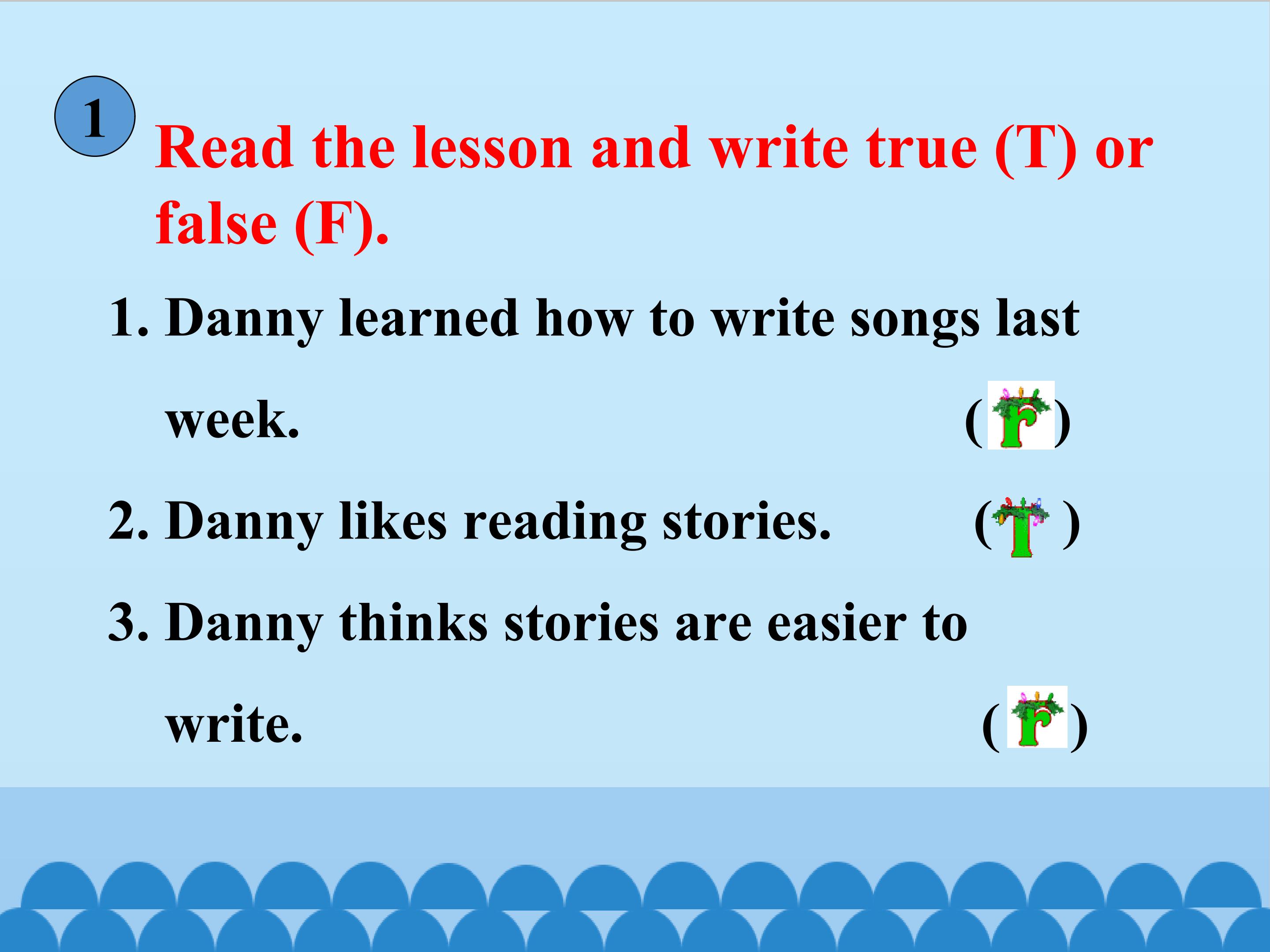 1

Read the lesson and write true (T) or false (F).

1. Danny learned how to write songs last week. ( F )

2. Danny likes reading stories. ( T )

3. Danny thinks stories are easier to write. ( F )